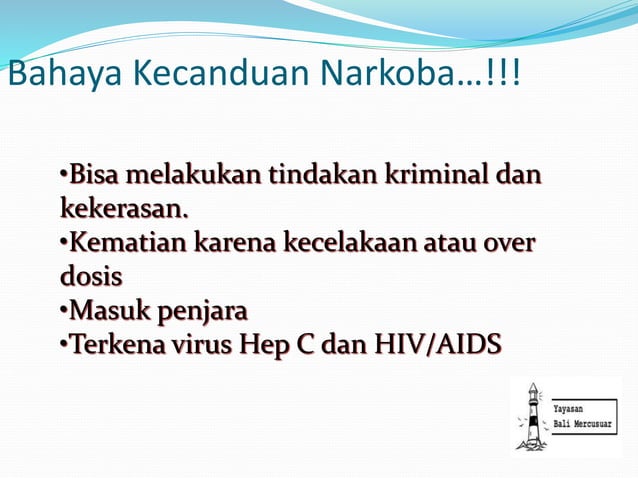 Bahaya Kecanduan Narkoba…!!!

•Bisa melakukan tindakan kriminal dan kekerasan.
•Kematian karena kecelakaan atau over dosis
•Masuk penjara
•Terkena virus Hep C dan HIV/AIDS

Yayasan
Bali Mercusuar